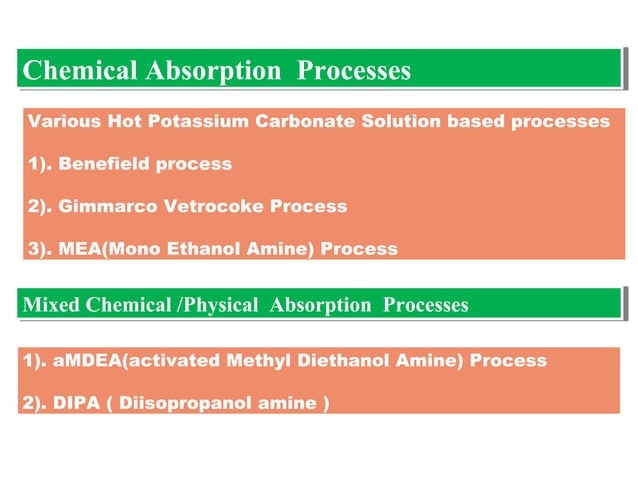 Chemical Absorption Processes

Various Hot Potassium Carbonate Solution based processes

1). Benefield process

2). Gimmarco Vetrocoke Process

3). MEA(Mono Ethanol Amine) Process

Mixed Chemical /Physical Absorption Processes

1). aMDEA(activated Methyl Diethanol Amine) Process

2). DIPA ( Diisopropanol amine )